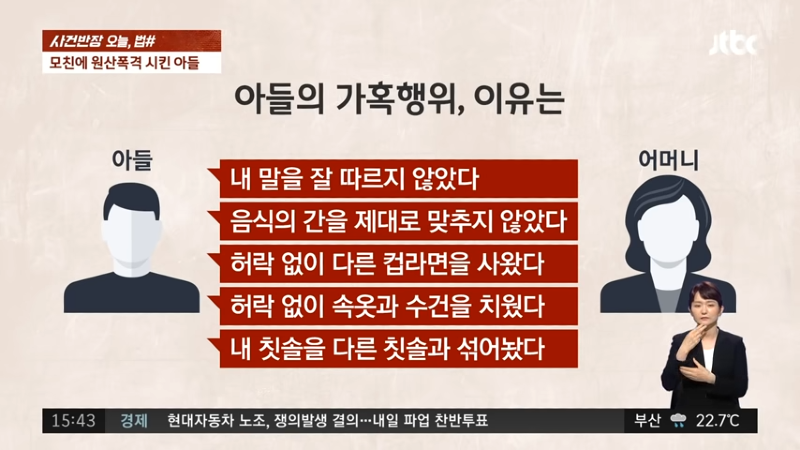 사건반장 오늘, 법#
모친에 원산폭격 시킨 아들

jtbc

아들의 가혹행위, 이유는

아들

어머니

내 말을 잘 따르지 않았다

음식의 간을 제대로 맞추지 않았다

허락 없이 다른 컵라면을 사왔다

허락 없이 속옷과 수건을 치웠다

내 칫솔을 다른 칫솔과 섞어놨다

15:43 경제 현대자동차 노조, 쟁의발생 결의…내일 파업 찬반투표 부산 22.7℃